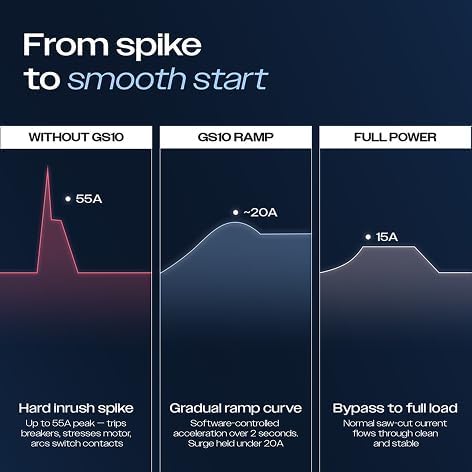 From spike to smooth start

WITHOUT GS10

55A

Hard inrush spike

Up to 55A peak — trips breakers, stresses motor, arcs switch contacts

GS10 RAMP

~20A

Gradual ramp curve

Software-controlled acceleration over 2 seconds. Surge held under 20A

FULL POWER

15A

Bypass to full load

Normal saw-cut current flows through clean and stable